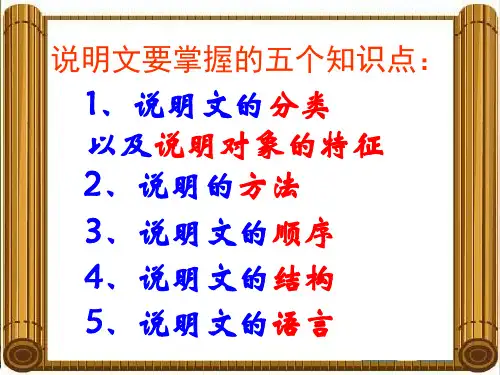 说明文要掌握的五个知识点：

1、说明文的分类
以及说明对象的特征

2、说明的方法

3、说明文的顺序

4、说明文的结构

5、说明文的语言